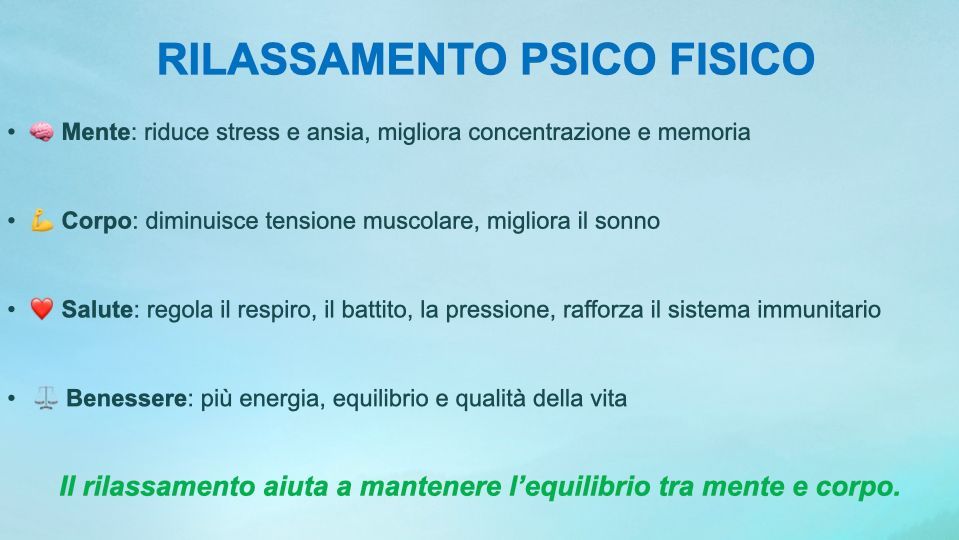 RILASSAMENTO PSICO FISICO

• 🧠 Mente: riduce stress e ansia, migliora concentrazione e memoria

• 💪 Corpo: diminuisce tensione muscolare, migliora il sonno

• ❤️ Salute: regola il respiro, il battito, la pressione, rafforza il sistema immunitario

• ⚖️ Benessere: più energia, equilibrio e qualità della vita

Il rilassamento aiuta a mantenere l'equilibrio tra mente e corpo.